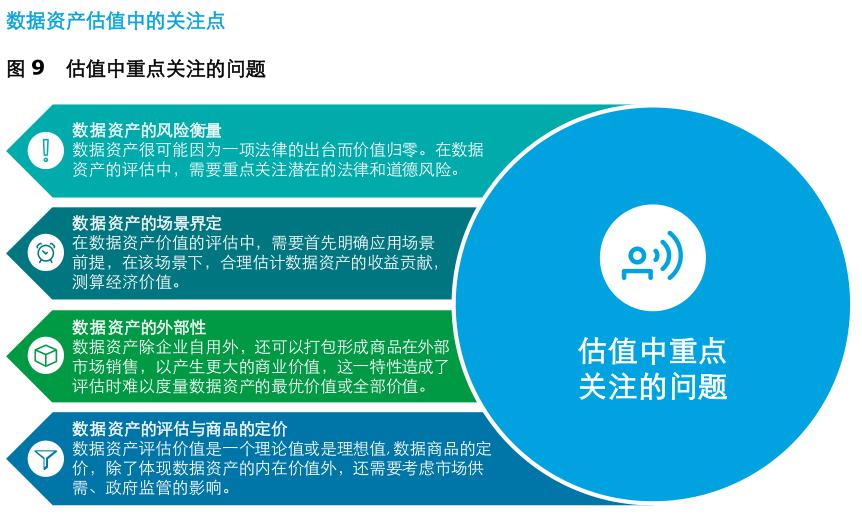 数据资产估值中的关注点

图 9　估值中重点关注的问题

数据资产的风险衡量
数据资产很可能因为一项法律的出台而价值归零。在数据资产的评估中，需要重点关注潜在的法律和道德风险。

数据资产的场景界定
在数据资产价值的评估中，需要首先明确应用场景前提，在该场景下，合理估计数据资产的收益贡献，测算经济价值。

数据资产的外部性
数据资产除企业自用外，还可以打包形成商品在外部市场销售，以产生更大的商业价值，这一特性造成了评估时难以度量数据资产的最优价值或全部价值。

数据资产的评估与商品的定价
数据资产评估价值是一个理论值或是理想值，数据商品的定价，除了体现数据资产的内在价值外，还需要考虑市场供需、政府监管的影响。

估值中重点关注的问题